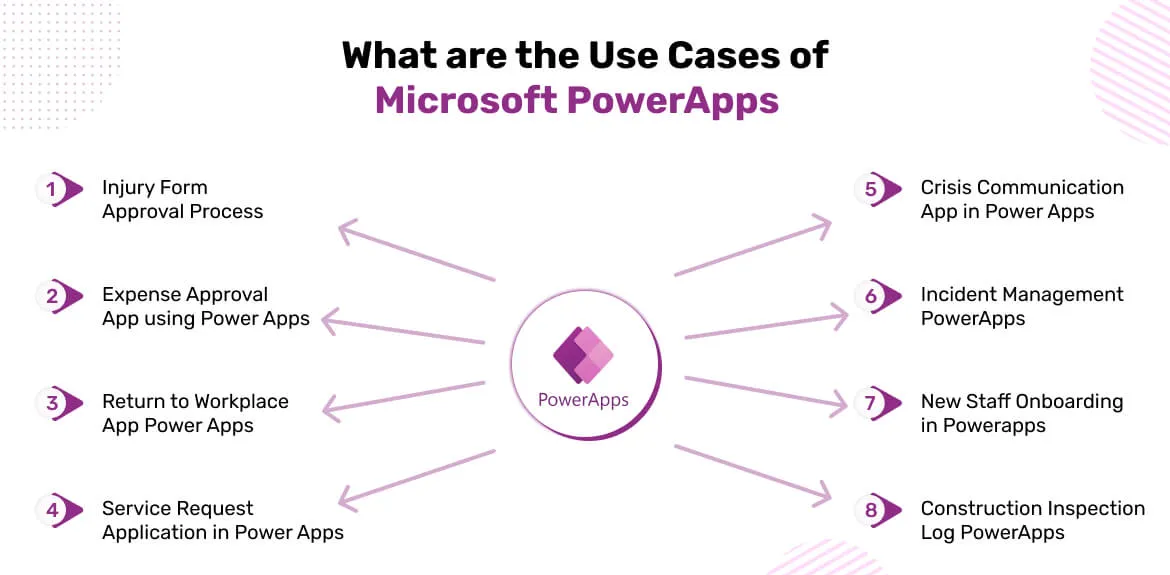 What are the Use Cases of Microsoft PowerApps

1 Injury Form Approval Process

2 Expense Approval App using Power Apps

3 Return to Workplace App Power Apps

4 Service Request Application in Power Apps

PowerApps

5 Crisis Communication App in Power Apps

6 Incident Management PowerApps

7 New Staff Onboarding in Powerapps

8 Construction Inspection Log PowerApps